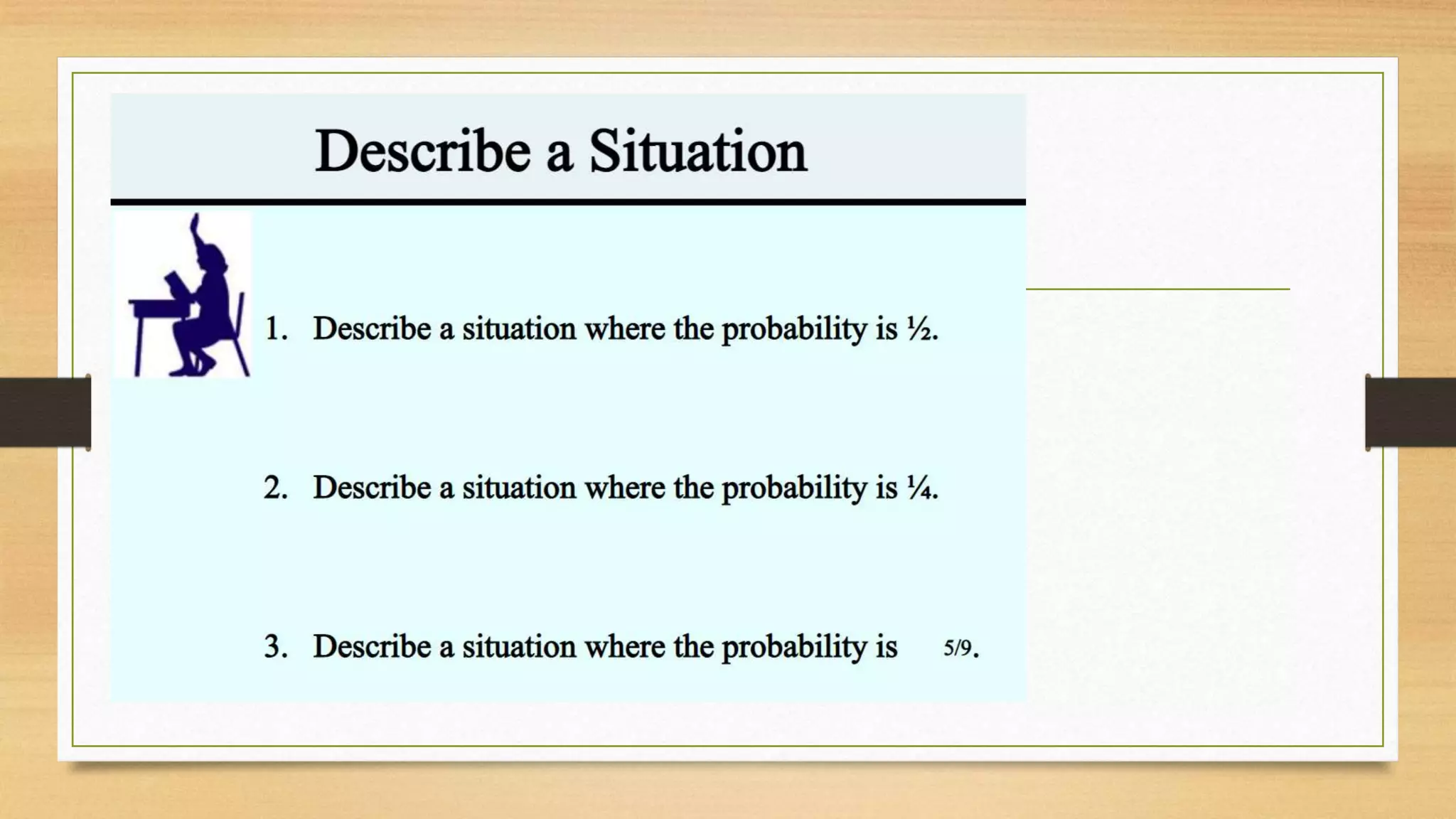 Describe a Situation

1. Describe a situation where the probability is ½.

2. Describe a situation where the probability is ¼.

3. Describe a situation where the probability is 5/9.